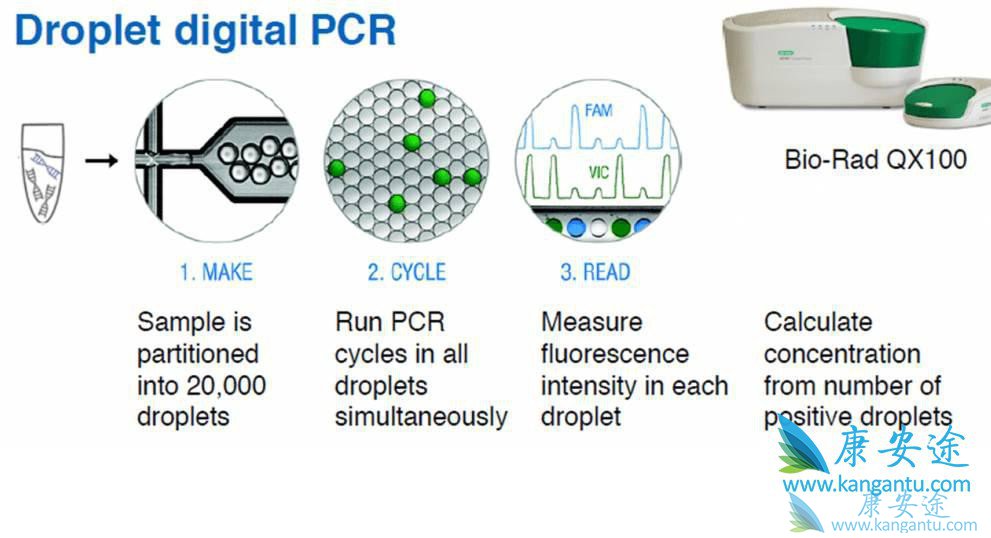 Droplet digital PCR

Bio-Rad QX100

FAM

VIC

1. MAKE

Sample is partitioned into 20,000 droplets

2. CYCLE

Run PCR cycles in all droplets simultaneously

3. READ

Measure fluorescence intensity in each droplet

Calculate concentration from number of positive droplets

康安途
www.kangantu.com
康安途
www.kangantu.com